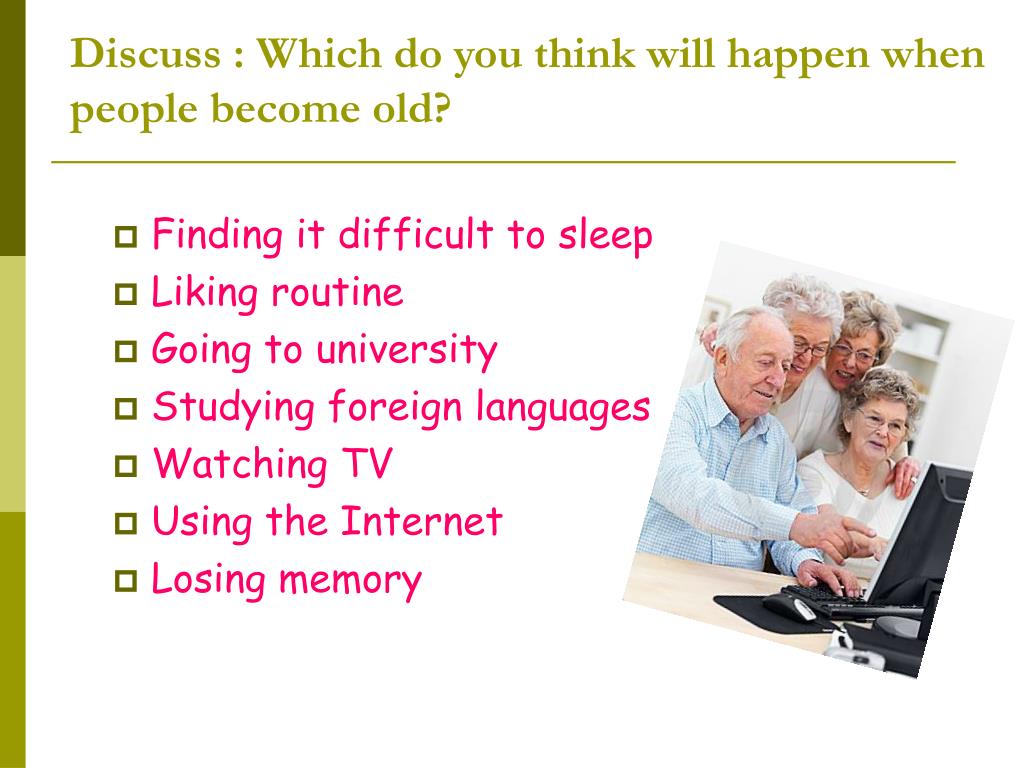 Discuss : Which do you think will happen when people become old?

- Finding it difficult to sleep
- Liking routine
- Going to university
- Studying foreign languages
- Watching TV
- Using the Internet
- Losing memory